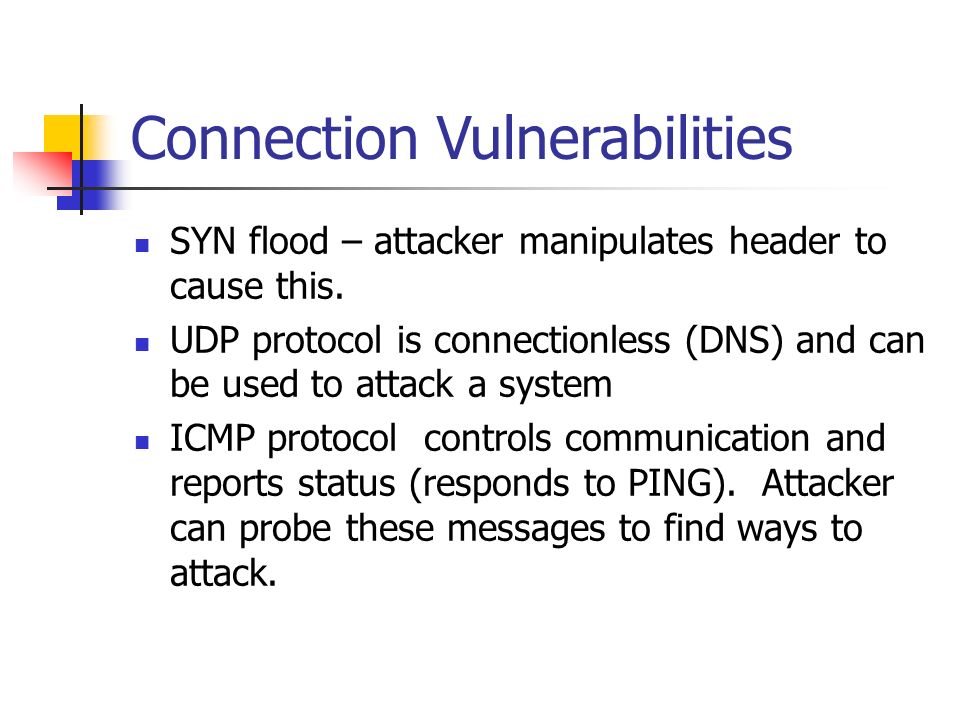 Connection Vulnerabilities

- SYN flood – attacker manipulates header to cause this.
- UDP protocol is connectionless (DNS) and can be used to attack a system
- ICMP protocol controls communication and reports status (responds to PING). Attacker can probe these messages to find ways to attack.